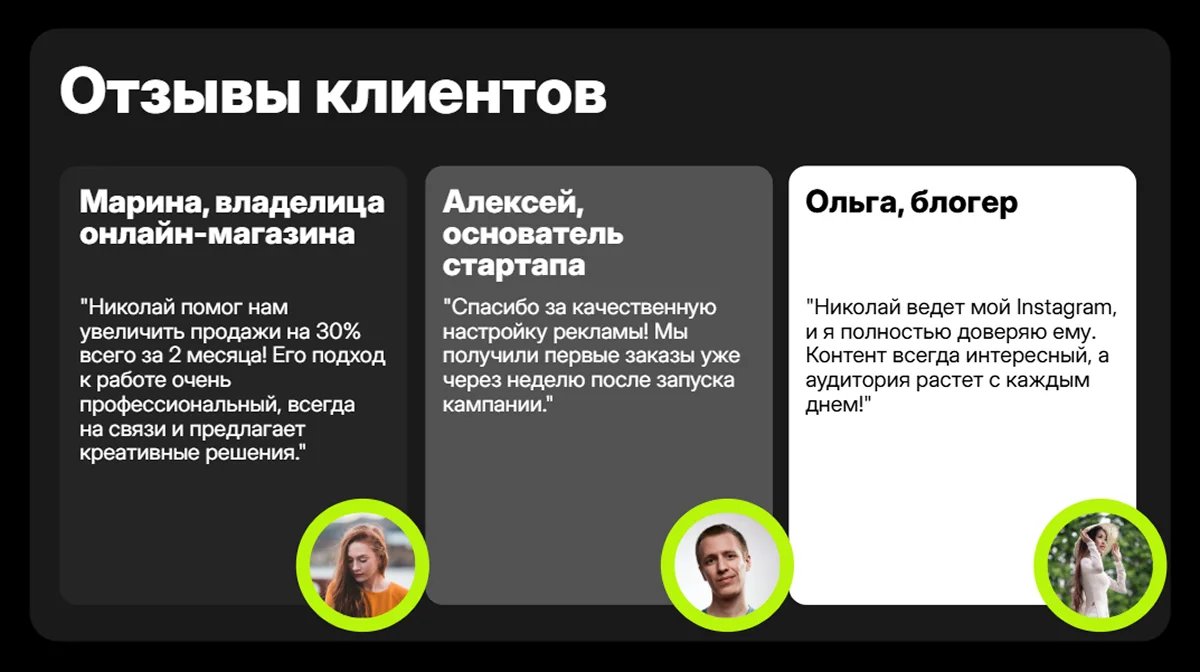 Отзывы клиентов

Марина, владелица онлайн-магазина

"Николай помог нам увеличить продажи на 30% всего за 2 месяца! Его подход к работе очень профессиональный, всегда на связи и предлагает креативные решения."

Алексей, основатель стартапа

"Спасибо за качественную настройку рекламы! Мы получили первые заказы уже через неделю после запуска кампании."

Ольга, блогер

"Николай ведет мой Instagram, и я полностью доверяю ему. Контент всегда интересный, а аудитория растет с каждым днем!"